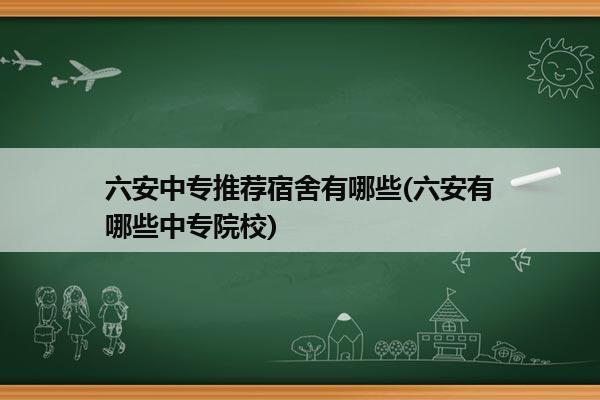 六安中专推荐宿舍有哪些(六安有哪些中专院校)